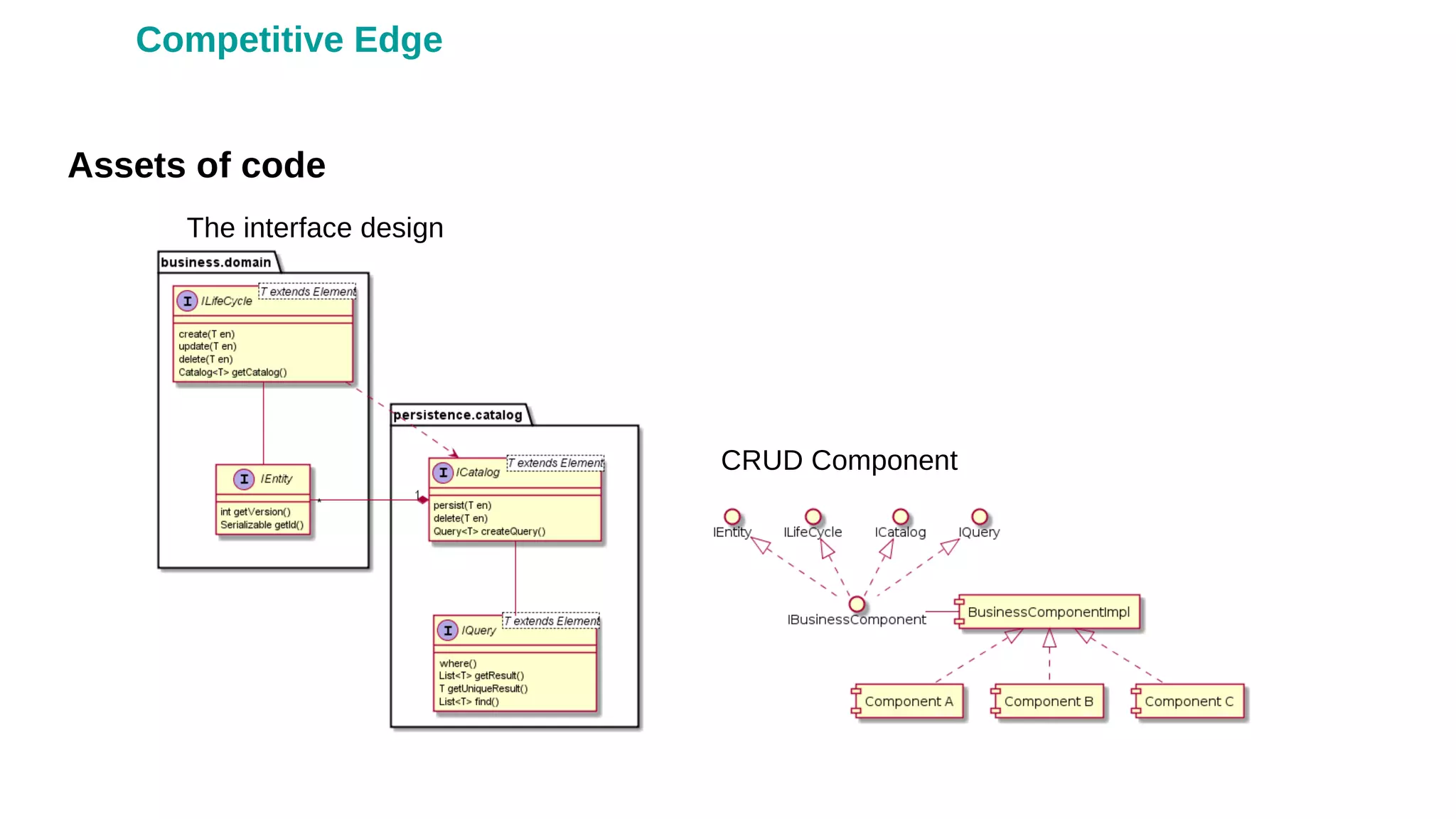 Competitive Edge

Assets of code

The interface design

business.domain

I ILifeCycle
T extends Element

create(T en)
update(T en)
delete(T en)
Catalog<T> getCatalog()

I IEntity

int getVersion()
Serializable getId()

*

1

persistence.catalog

I ICatalog
T extends Element

persist(T en)
delete(T en)
Query<T> createQuery()

I IQuery
T extends Element

where()
List<T> getResult()
T getUniqueResult()
List<T> find()

CRUD Component

IEntity

ILifeCycle

ICatalog

IQuery

IBusinessComponent

BusinessComponentImpl

Component A

Component B

Component C